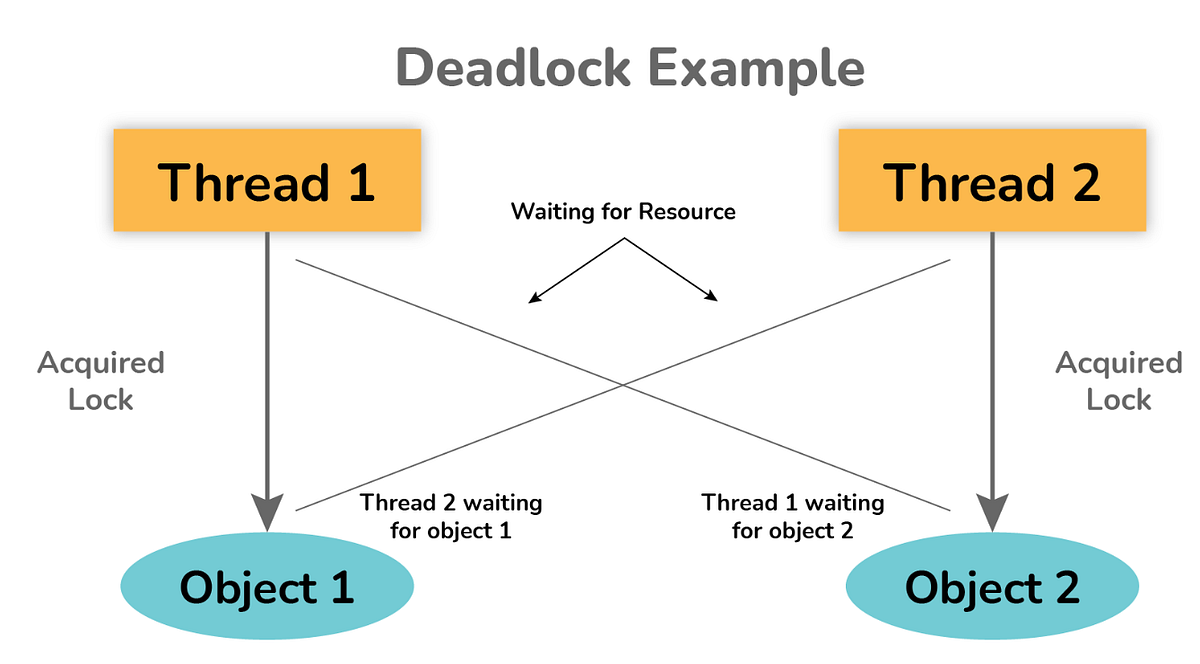 Deadlock Example

Thread 1

Thread 2

Waiting for Resource

Acquired Lock

Acquired Lock

Thread 2 waiting for object 1

Thread 1 waiting for object 2

Object 1

Object 2